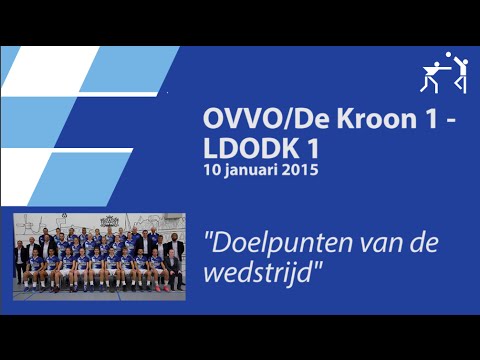 OVVO/De Kroon 1 - LDODK 1
10 januari 2015

"Doelpunten van de wedstrijd"